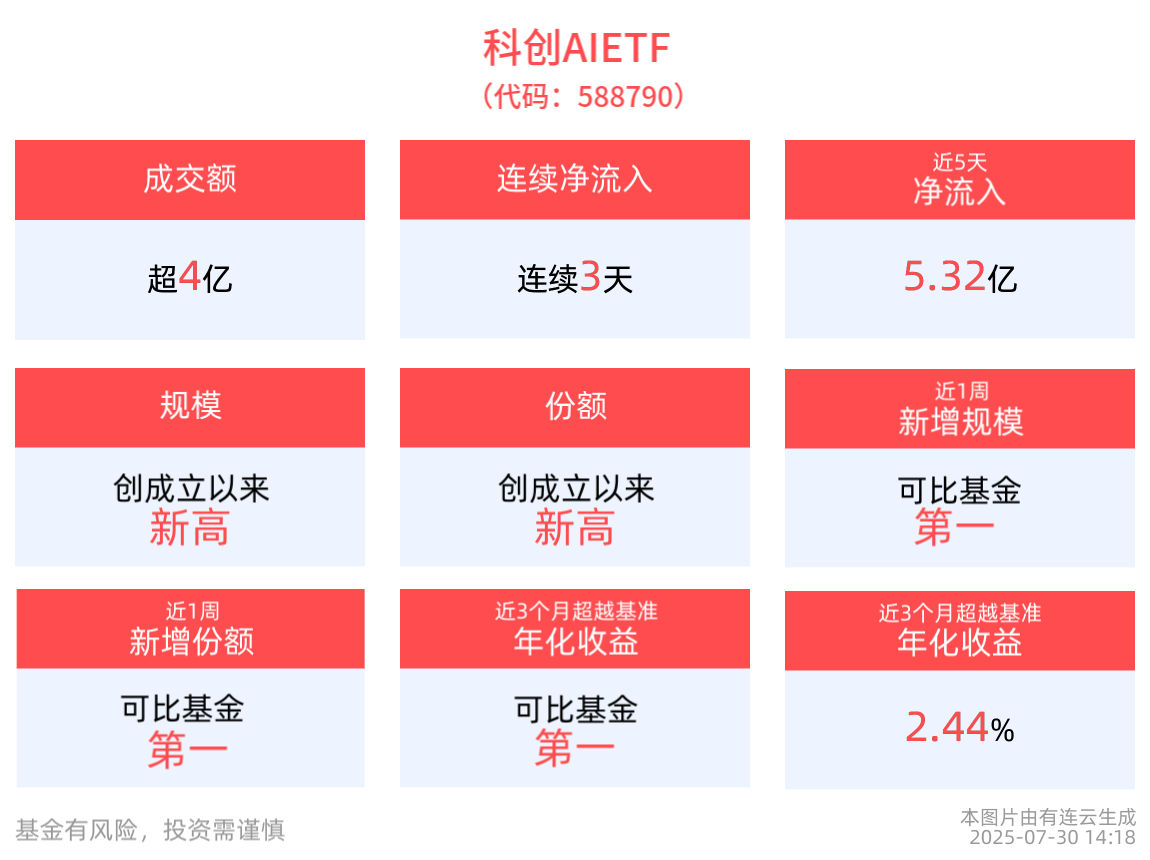 科创AIETF
（代码：588790）

成交额
超4亿

连续净流入
连续3天

近5天
净流入
5.32亿

规模
创成立以来
新高

份额
创成立以来
新高

近1周
新增规模
可比基金
第一

近1周
新增份额
可比基金
第一

近3个月超越基准
年化收益
可比基金
第一

近3个月超越基准
年化收益
2.44%

基金有风险，投资需谨慎

本图片由有连云生成
2025-07-30 14:18